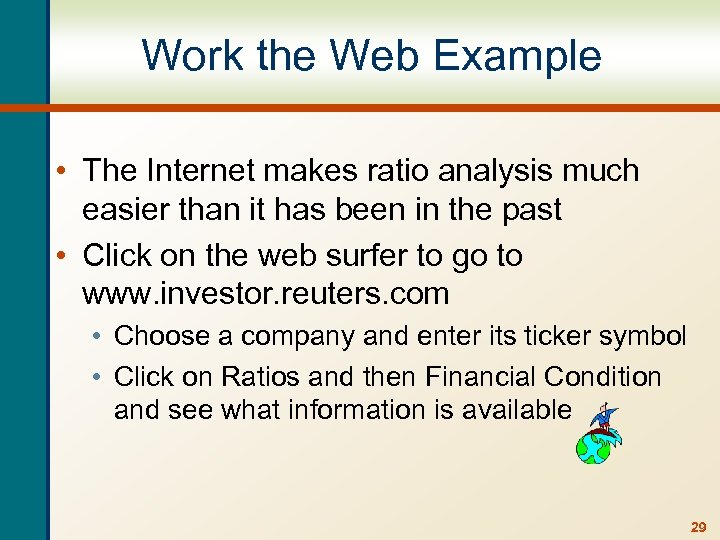 Work the Web Example

• The Internet makes ratio analysis much easier than it has been in the past
• Click on the web surfer to go to www.investor.reuters.com
  • Choose a company and enter its ticker symbol
  • Click on Ratios and then Financial Condition and see what information is available

29